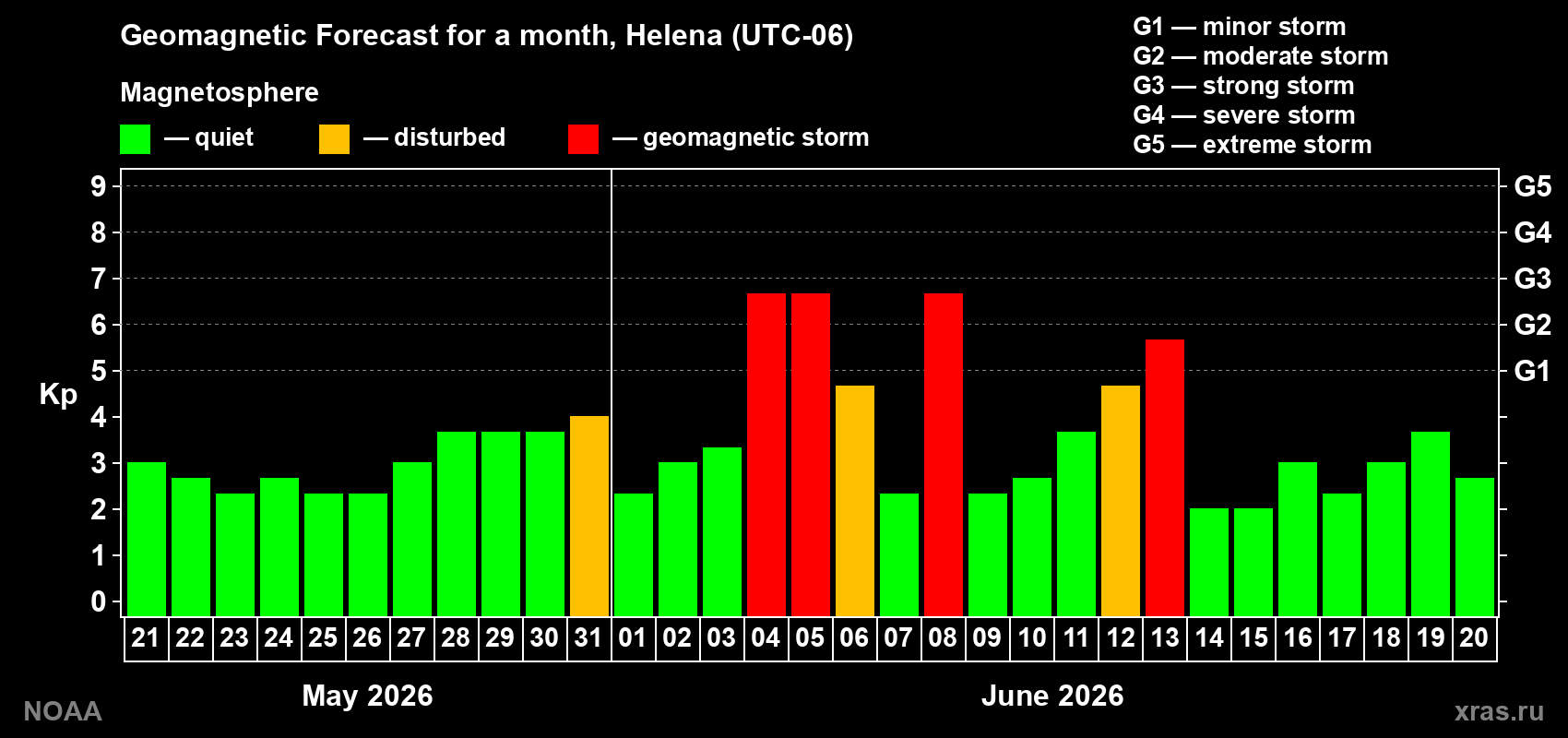 Geomagnetic Forecast for a month, Helena (UTC-06)

Magnetosphere

— quiet — disturbed — geomagnetic storm

G1 — minor storm
G2 — moderate storm
G3 — strong storm
G4 — severe storm
G5 — extreme storm

Kp

9
8
7
6
5
4
3
2
1
0

G5
G4
G3
G2
G1

21 22 23 24 25 26 27 28 29 30 31 01 02 03 04 05 06 07 08 09 10 11 12 13 14 15 16 17 18 19 20

May 2026

June 2026

NOAA

xras.ru